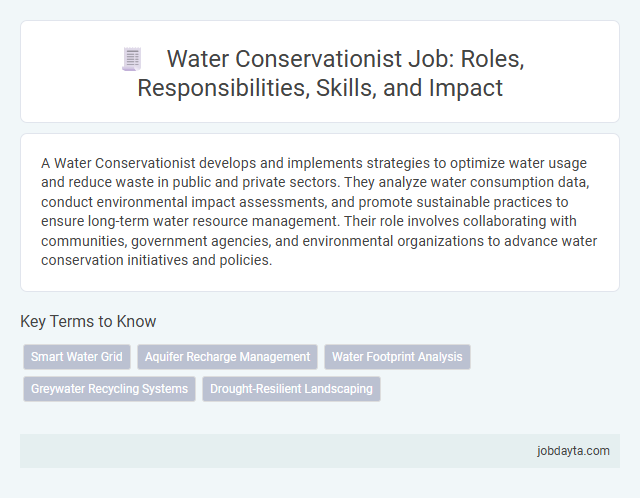 Water Conservationist Job: Roles, Responsibilities, Skills, and Impact

A Water Conservationist develops and implements strategies to optimize water usage and reduce waste in public and private sectors. They analyze water consumption data, conduct environmental impact assessments, and promote sustainable practices to ensure long-term water resource management. Their role involves collaborating with communities, government agencies, and environmental organizations to advance water conservation initiatives and policies.

Key Terms to Know

Smart Water Grid
Aquifer Recharge Management
Water Footprint Analysis
Greywater Recycling Systems
Drought-Resilient Landscaping

jobdayta.com